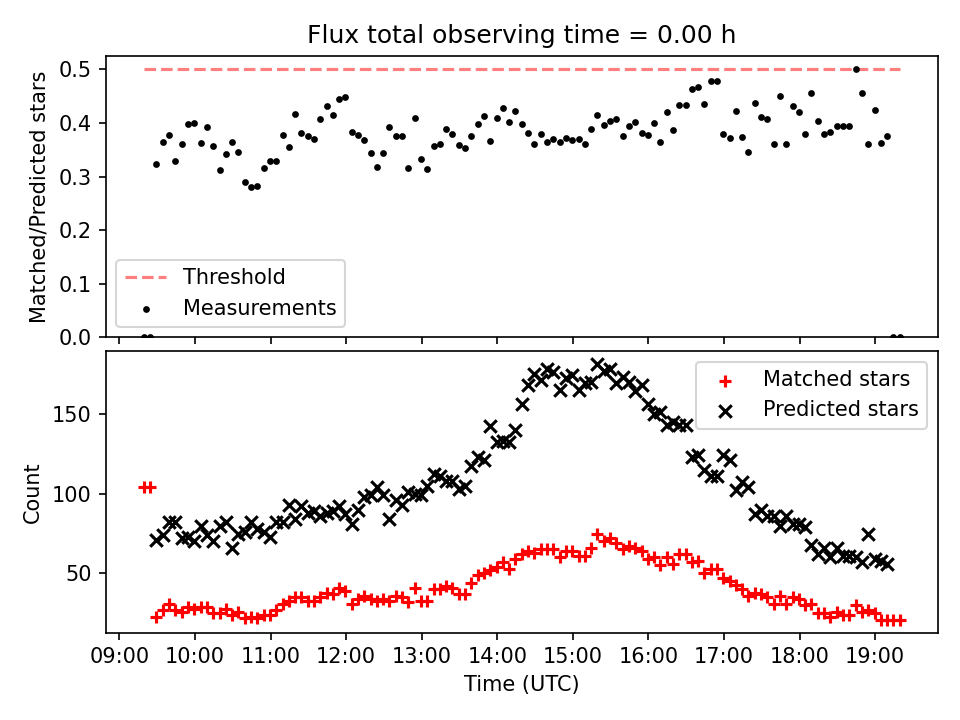 Flux total observing time = 0.00 h

Matched/Predicted stars

0.5
0.4
0.3
0.2
0.1
0.0

Threshold
Measurements

Count

150
100
50

Matched stars
Predicted stars

09:00 10:00 11:00 12:00 13:00 14:00 15:00 16:00 17:00 18:00 19:00

Time (UTC)